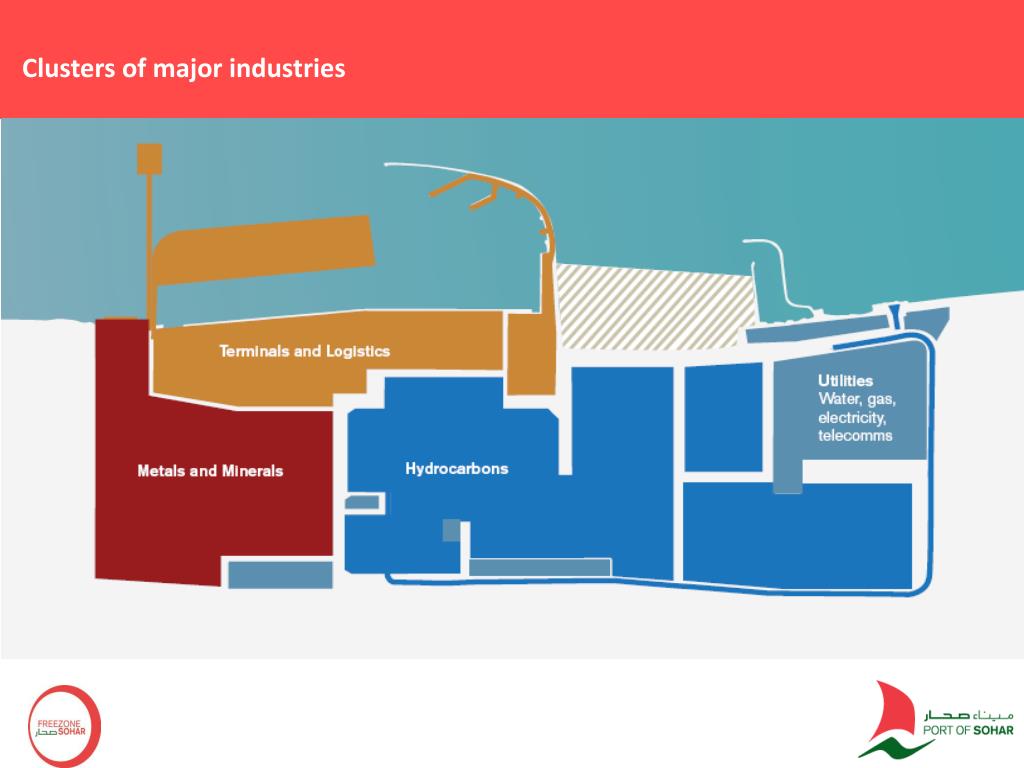 Clusters of major industries

Terminals and Logistics

Metals and Minerals

Hydrocarbons

Utilities
Water, gas, electricity, telecomms

FREEZONE SOHAR
صحار

ميناء صحار
PORT OF SOHAR